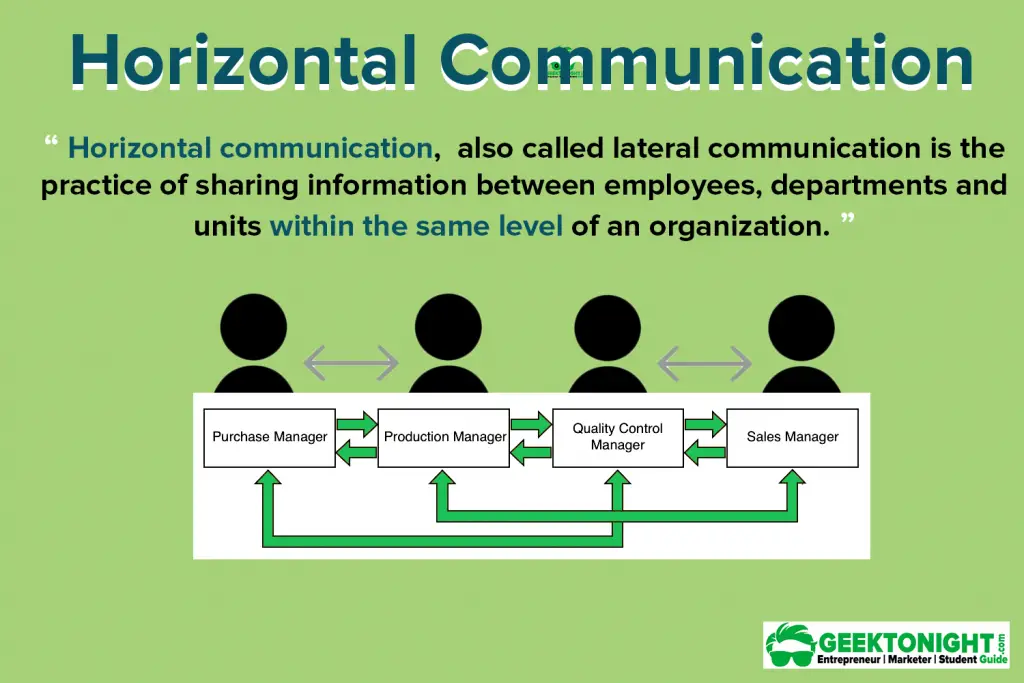 Horizontal Communication

“ Horizontal communication, also called lateral communication is the practice of sharing information between employees, departments and units within the same level of an organization. ”

Purchase Manager

Production Manager

Quality Control Manager

Sales Manager

GEEKTONIGHT.com
Entrepreneur | Marketer | Student Guide